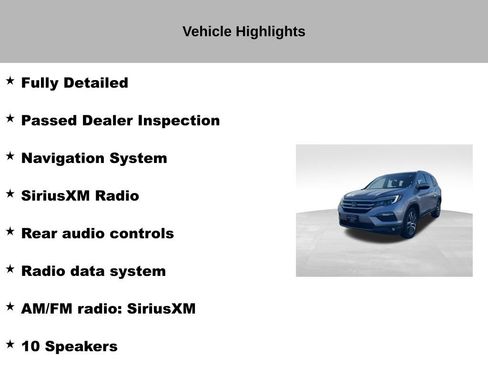 Vehicle Highlights

★ Fully Detailed

★ Passed Dealer Inspection

★ Navigation System

★ SiriusXM Radio

★ Rear audio controls

★ Radio data system

★ AM/FM radio: SiriusXM

★ 10 Speakers